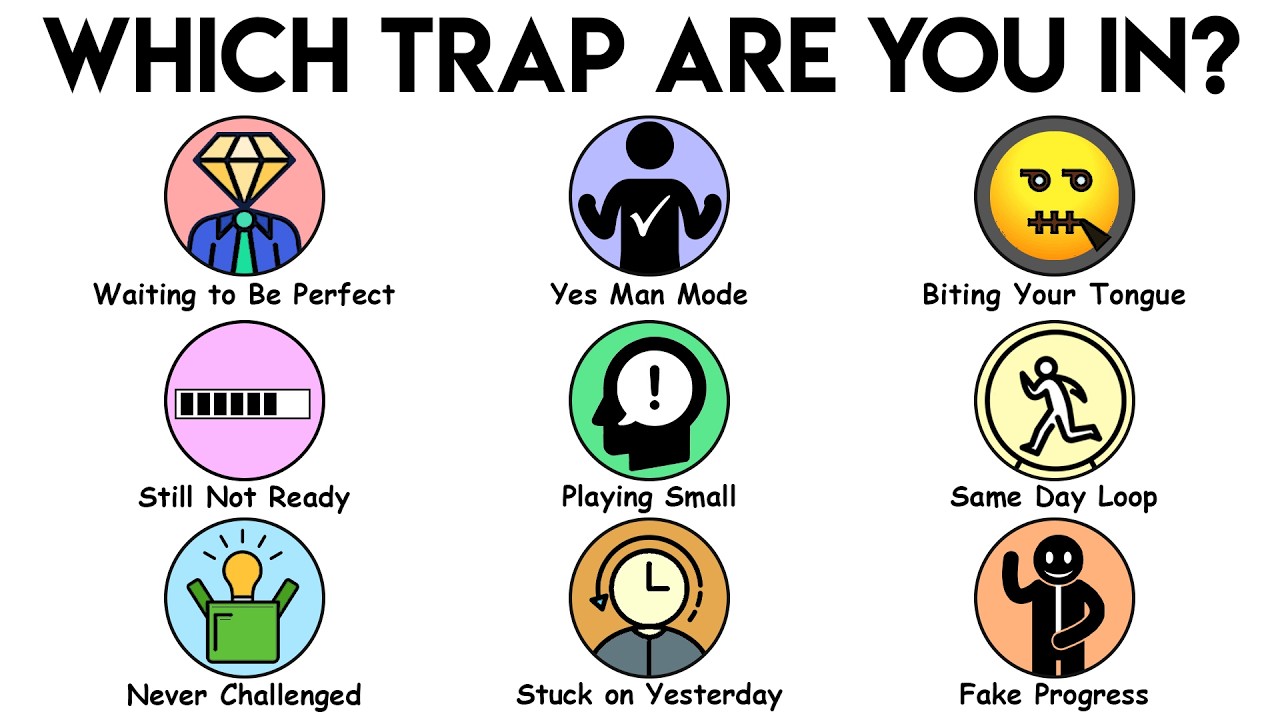 WHICH TRAP ARE YOU IN?

Waiting to Be Perfect

Yes Man Mode

Biting Your Tongue

Still Not Ready

Playing Small

Same Day Loop

Never Challenged

Stuck on Yesterday

Fake Progress